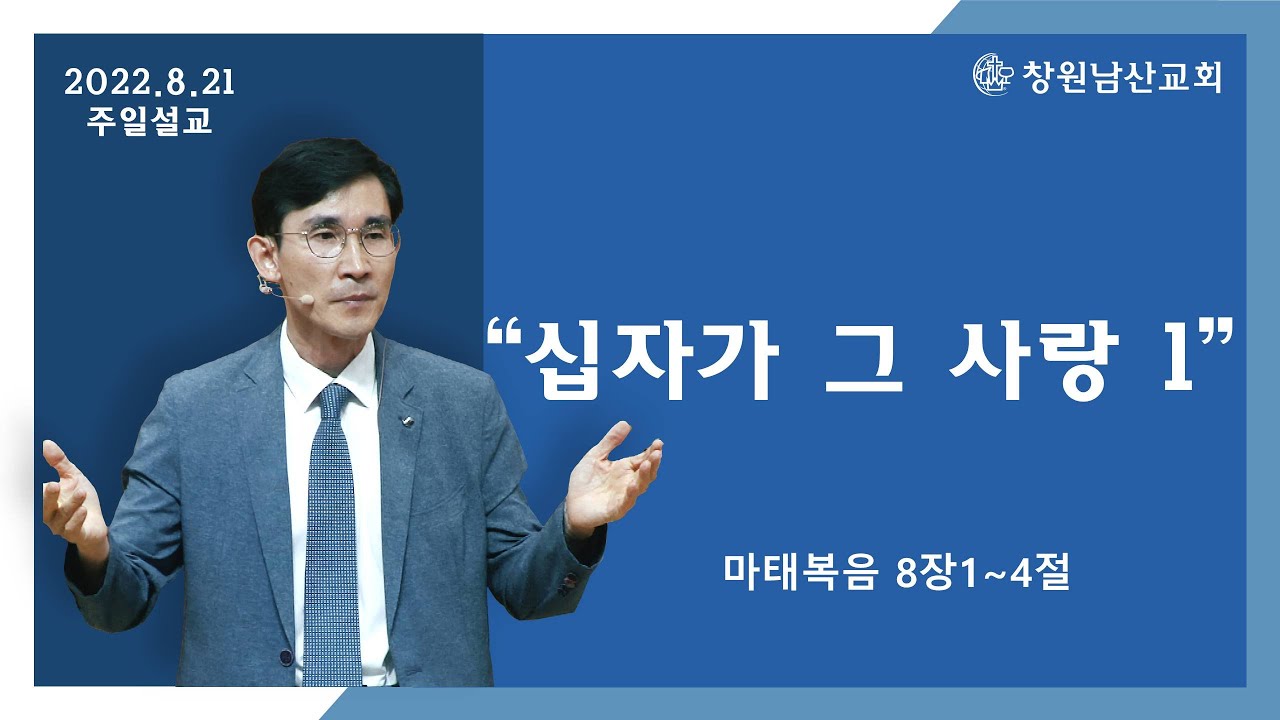 2022.8.21
주일설교

창원남산교회

“십자가 그 사랑 1”

마태복음 8장1~4절